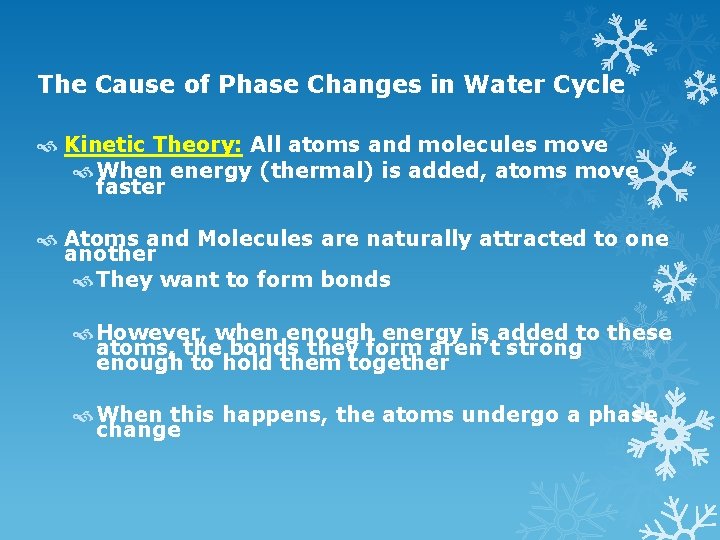 The Cause of Phase Changes in Water Cycle

Kinetic Theory: All atoms and molecules move

When energy (thermal) is added, atoms move faster

Atoms and Molecules are naturally attracted to one another

They want to form bonds

However, when enough energy is added to these atoms, the bonds they form aren't strong enough to hold them together

When this happens, the atoms undergo a phase change